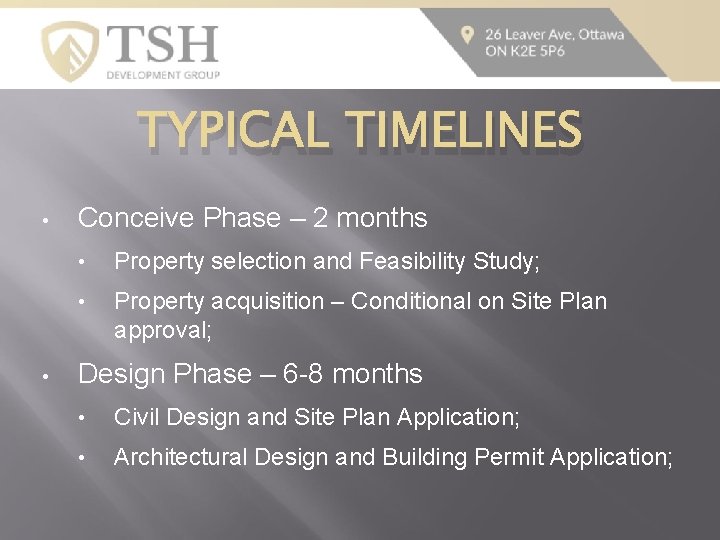 TSH
DEVELOPMENT GROUP

26 Leaver Ave, Ottawa
ON K2E 5P6

TYPICAL TIMELINES

• Conceive Phase – 2 months
  • Property selection and Feasibility Study;
  • Property acquisition – Conditional on Site Plan approval;
• Design Phase – 6-8 months
  • Civil Design and Site Plan Application;
  • Architectural Design and Building Permit Application;